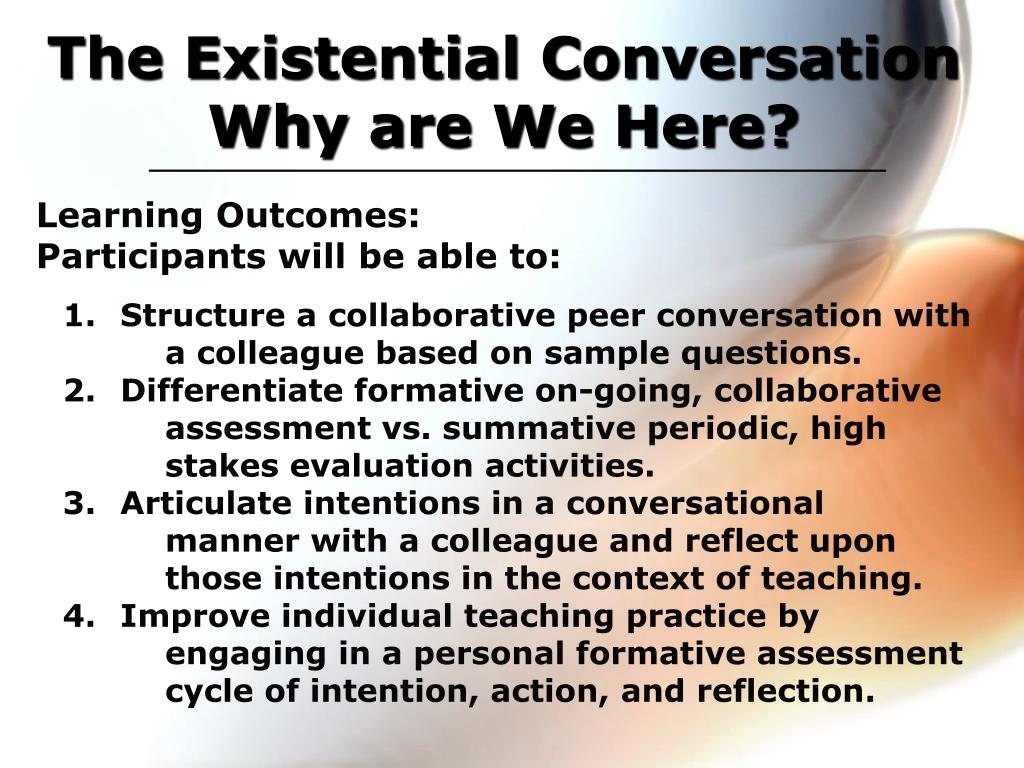 The Existential Conversation
Why are We Here?

Learning Outcomes:
Participants will be able to:

1. Structure a collaborative peer conversation with a colleague based on sample questions.
2. Differentiate formative on-going, collaborative assessment vs. summative periodic, high stakes evaluation activities.
3. Articulate intentions in a conversational manner with a colleague and reflect upon those intentions in the context of teaching.
4. Improve individual teaching practice by engaging in a personal formative assessment cycle of intention, action, and reflection.